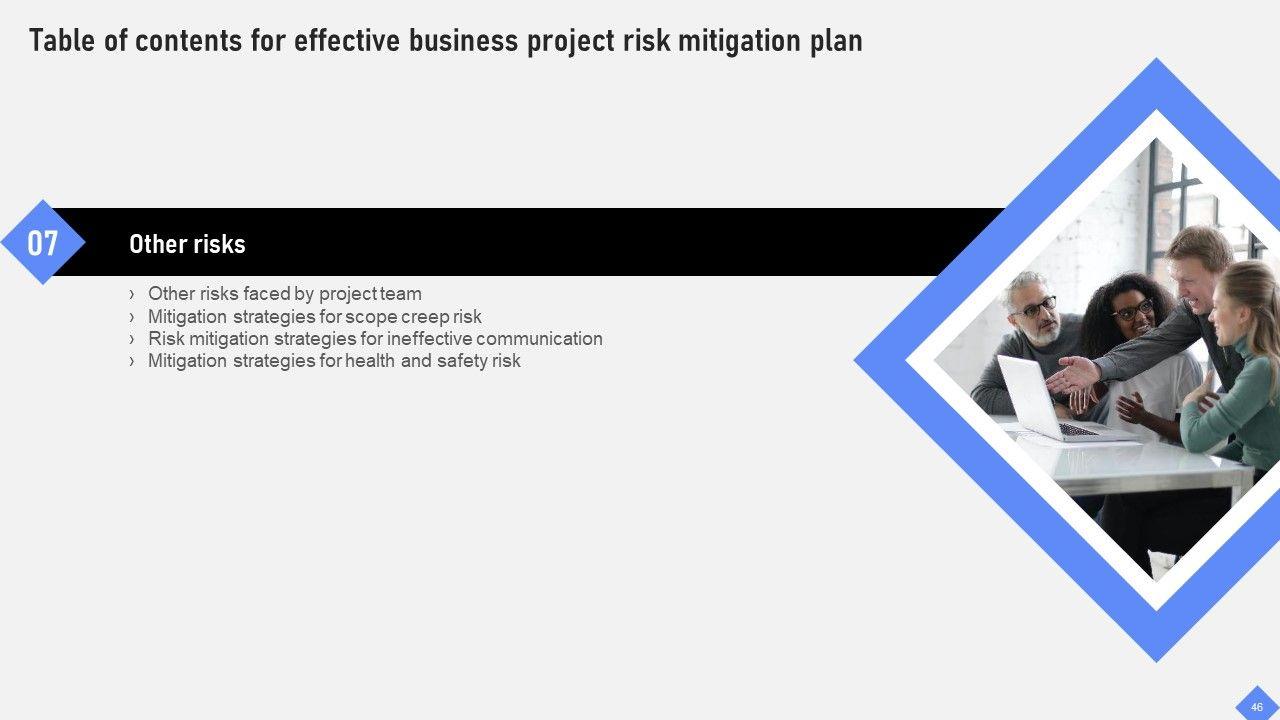 Table of contents for effective business project risk mitigation plan

07

Other risks

› Other risks faced by project team
› Mitigation strategies for scope creep risk
› Risk mitigation strategies for ineffective communication
› Mitigation strategies for health and safety risk

46